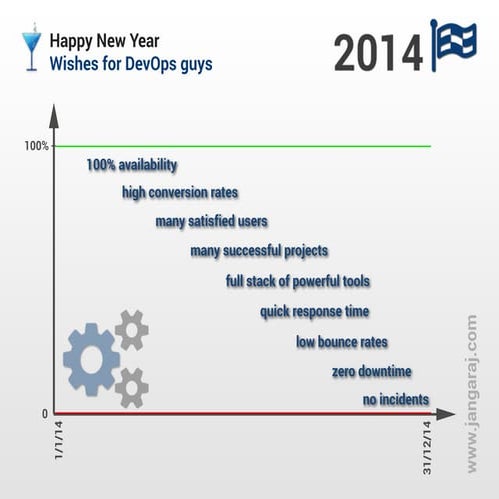 Happy New Year
Wishes for DevOps guys

2014

100%

100% availability

high conversion rates

many satisfied users

many successful projects

full stack of powerful tools

quick response time

low bounce rates

zero downtime

no incidents

0

1/1/14

31/12/14

www.jangaraj.com